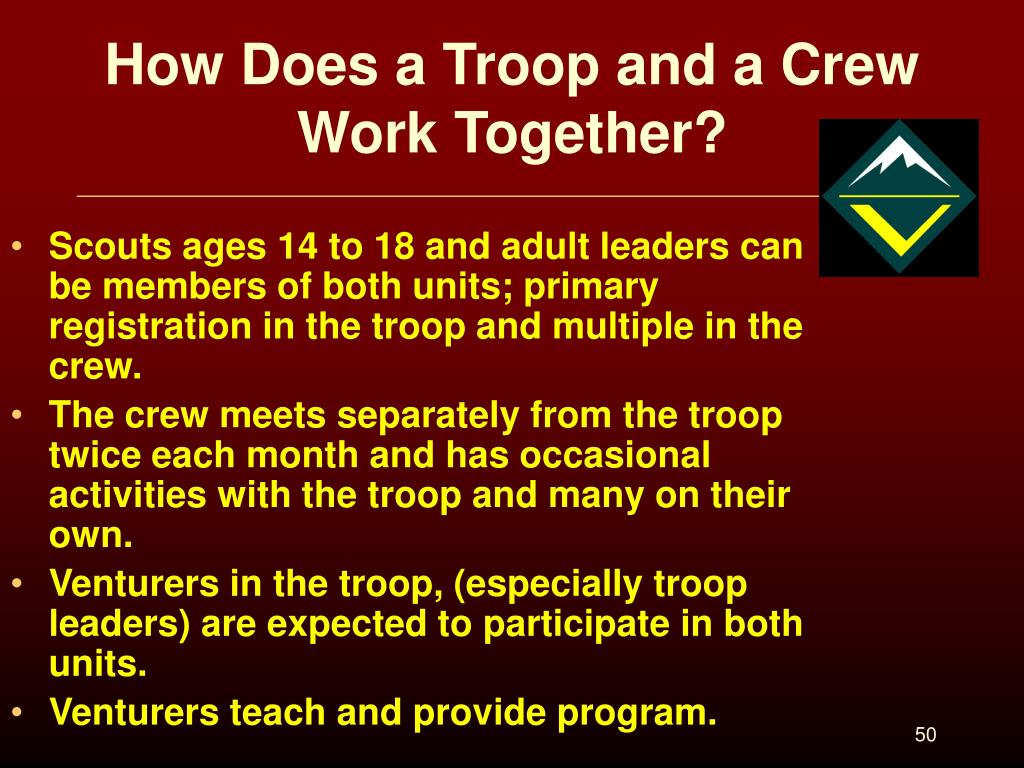 How Does a Troop and a Crew Work Together?

• Scouts ages 14 to 18 and adult leaders can be members of both units; primary registration in the troop and multiple in the crew.
• The crew meets separately from the troop twice each month and has occasional activities with the troop and many on their own.
• Venturers in the troop, (especially troop leaders) are expected to participate in both units.
• Venturers teach and provide program.

50